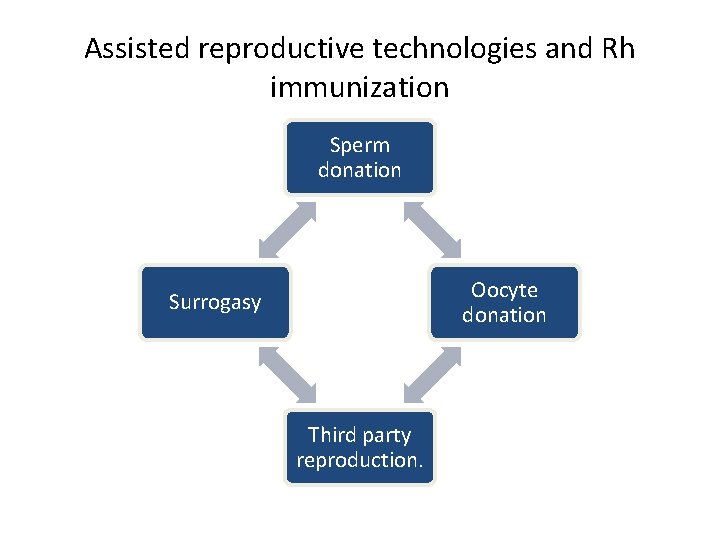 Assisted reproductive technologies and Rh immunization

Sperm donation

Surrogasy

Oocyte donation

Third party reproduction.